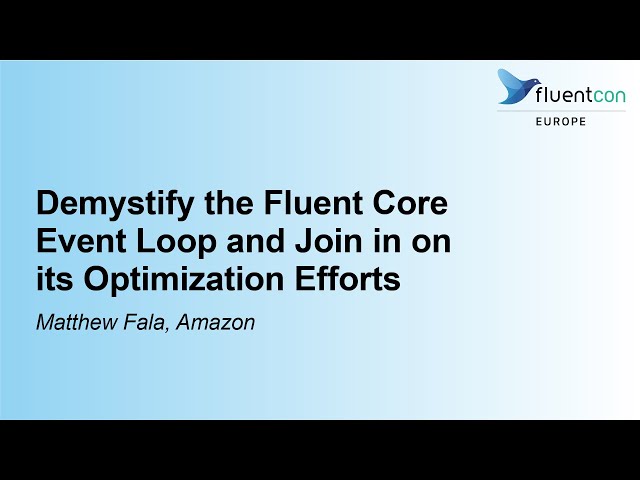 fluentcon
EUROPE

Demystify the Fluent Core Event Loop and Join in on its Optimization Efforts

Matthew Fala, Amazon